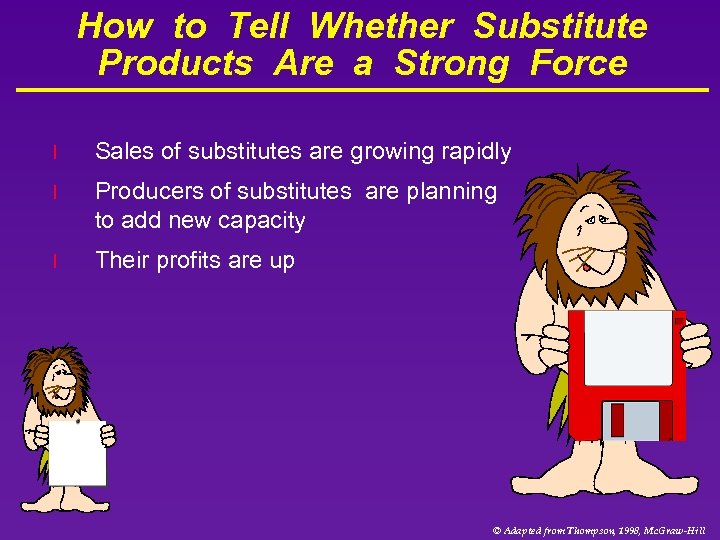 How to Tell Whether Substitute Products Are a Strong Force

l Sales of substitutes are growing rapidly

l Producers of substitutes are planning to add new capacity

l Their profits are up

© Adapted from Thompson, 1998, McGraw-Hill